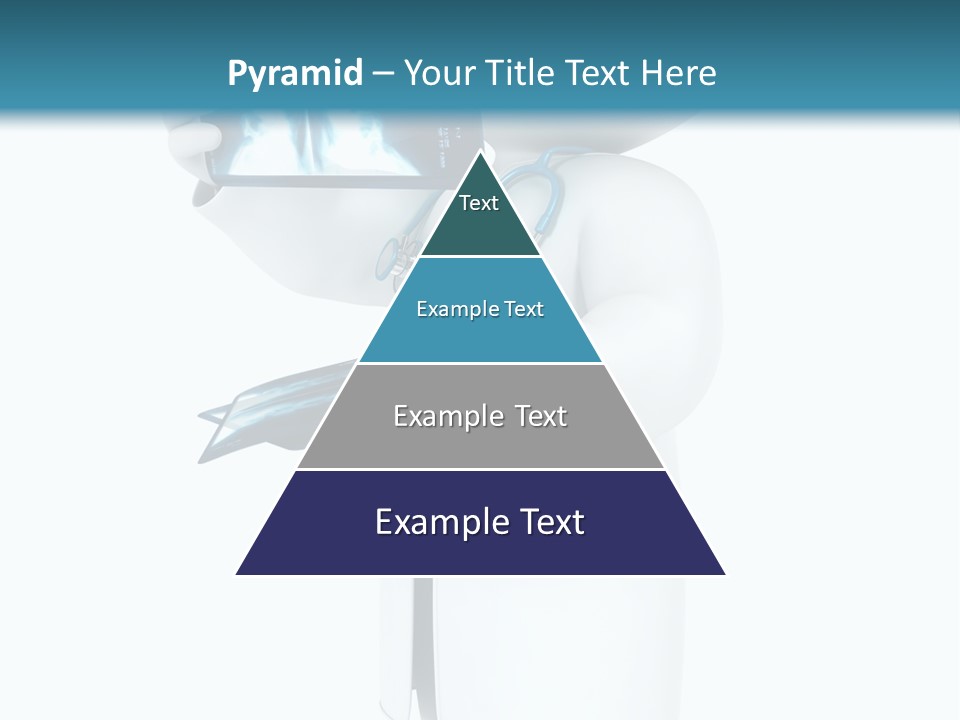 Pyramid – Your Title Text Here

Text

Example Text

Example Text

Example Text